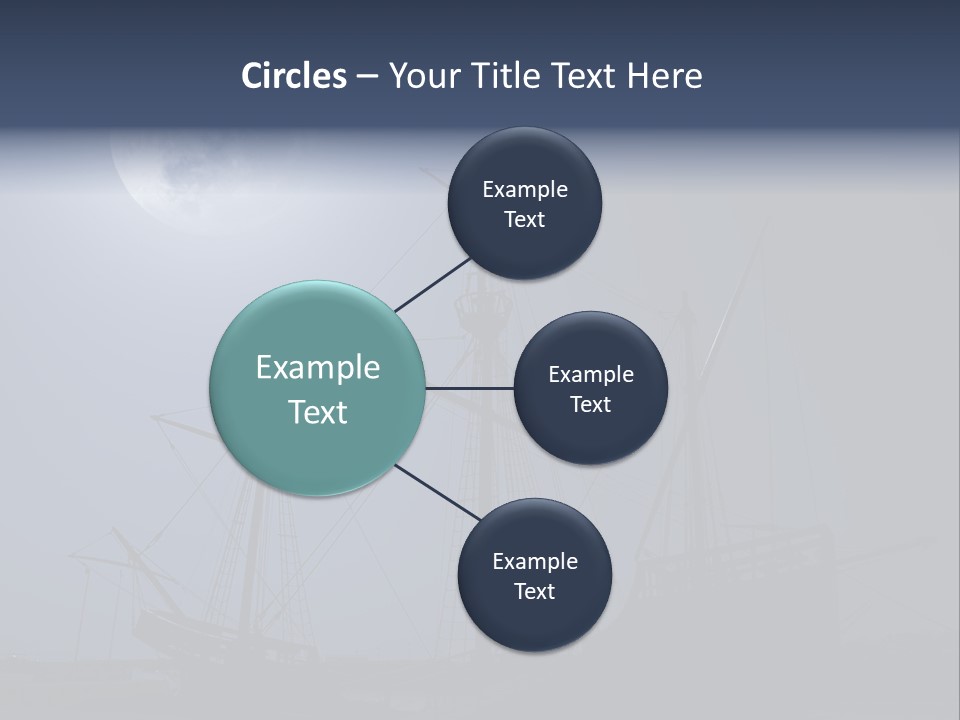 Circles – Your Title Text Here

Example Text

Example Text

Example Text

Example Text